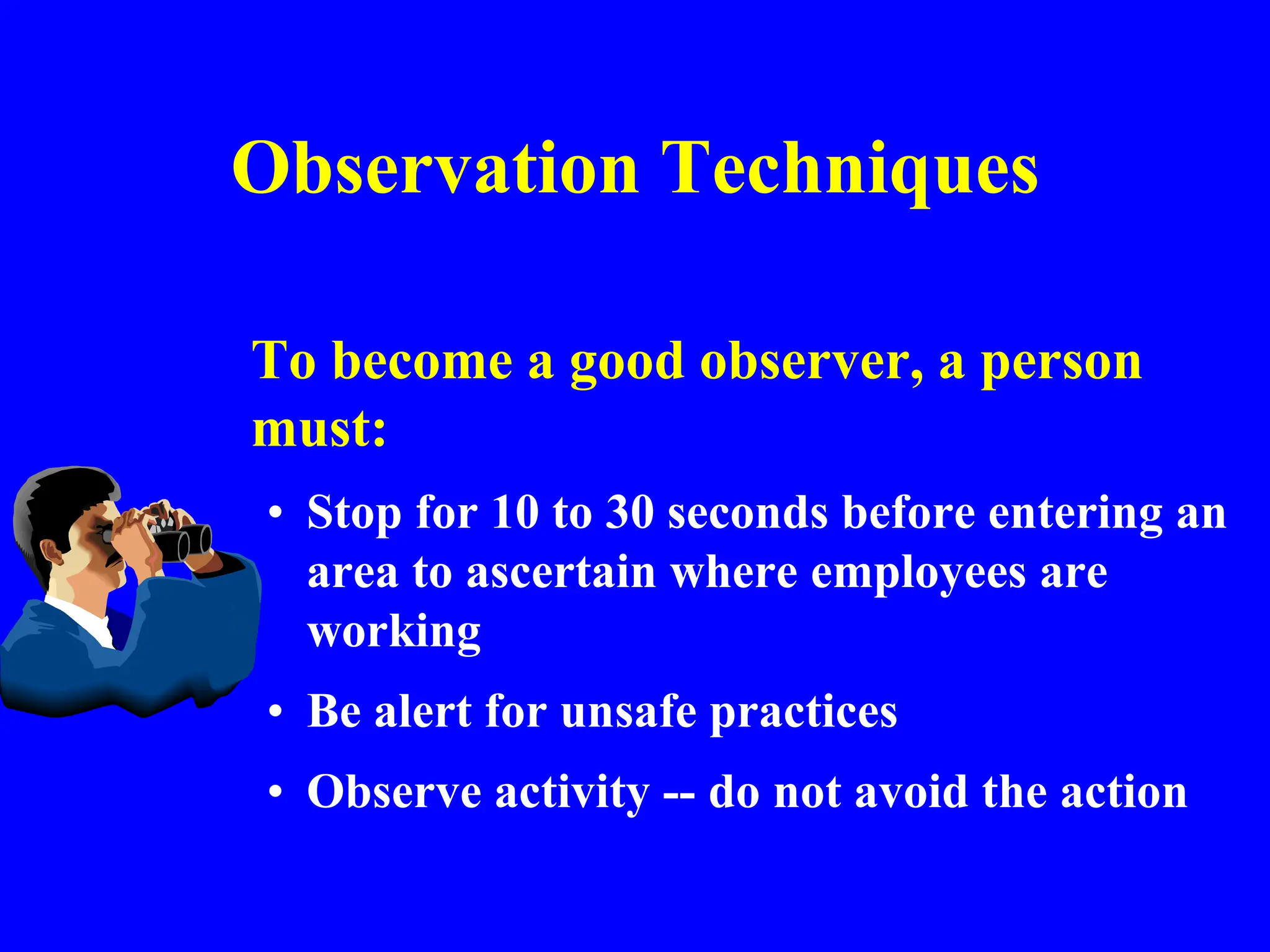 Observation Techniques

To become a good observer, a person must:

• Stop for 10 to 30 seconds before entering an area to ascertain where employees are working

• Be alert for unsafe practices

• Observe activity -- do not avoid the action